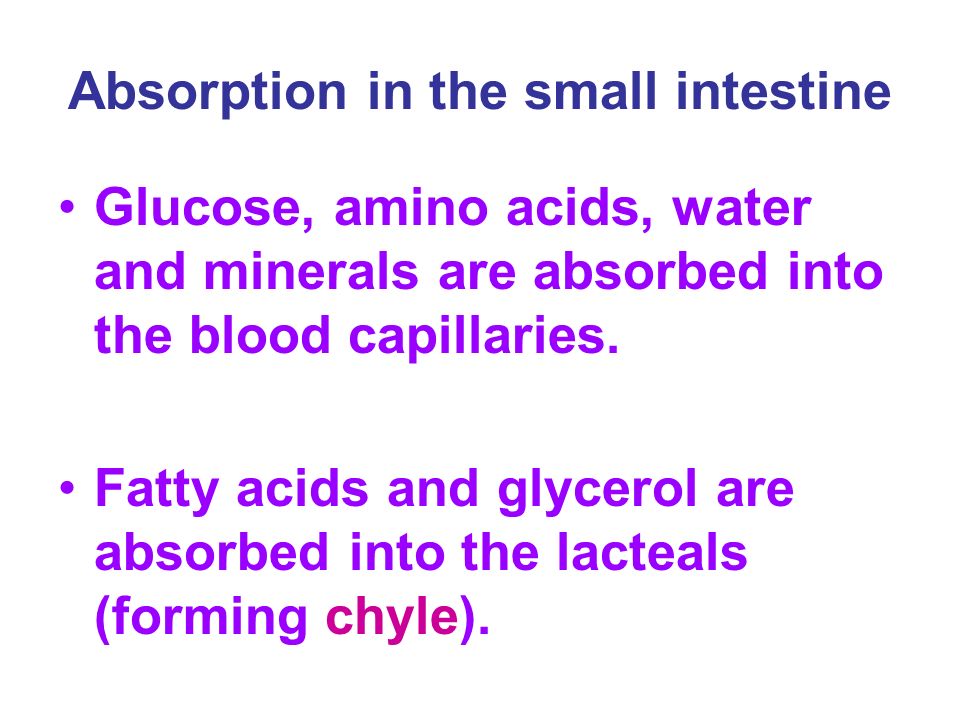 Absorption in the small intestine

• Glucose, amino acids, water and minerals are absorbed into the blood capillaries.

• Fatty acids and glycerol are absorbed into the lacteals (forming chyle).